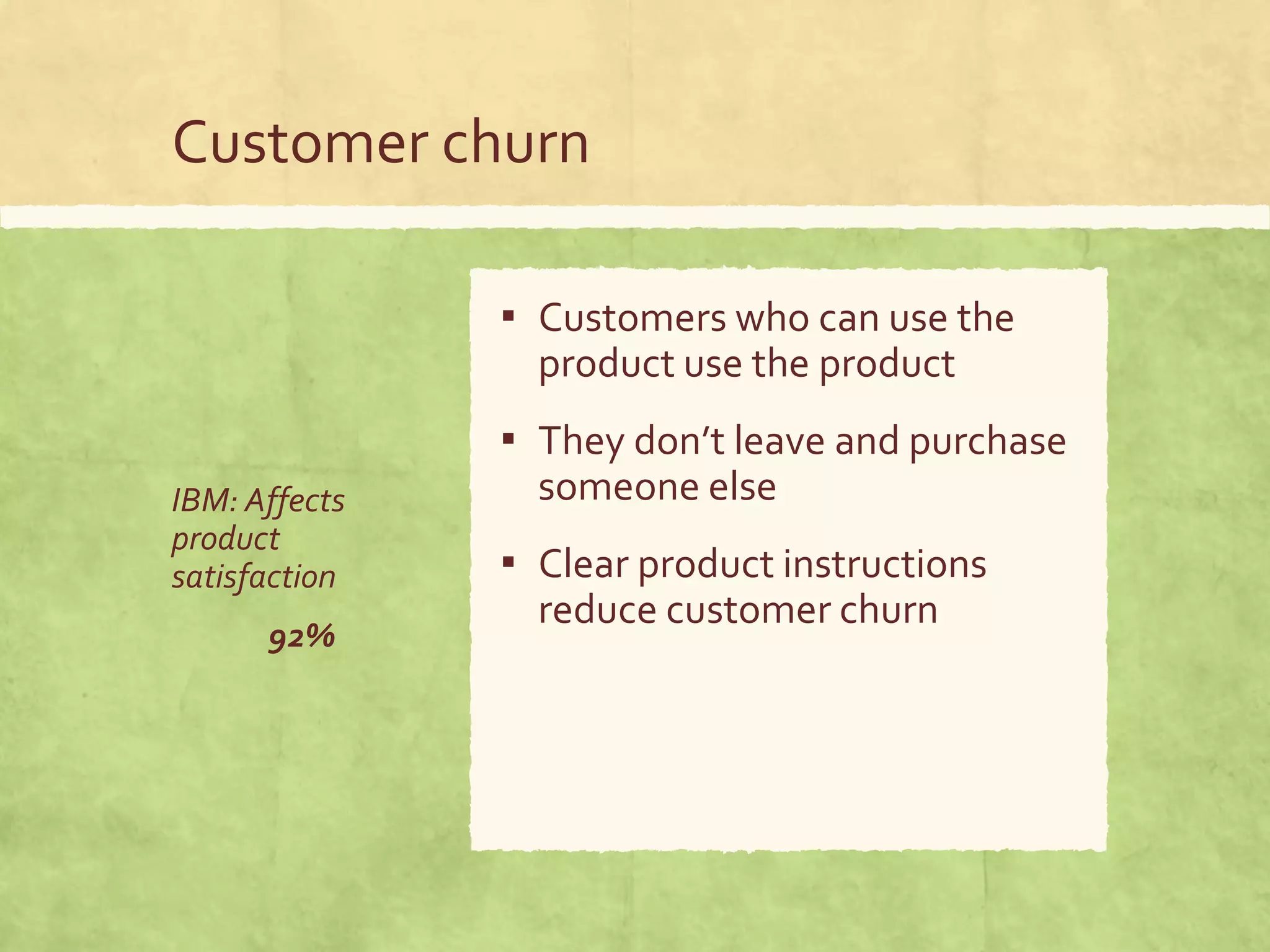 Customer churn

IBM: Affects product satisfaction

92%

▪ Customers who can use the product use the product

▪ They don't leave and purchase someone else

▪ Clear product instructions reduce customer churn